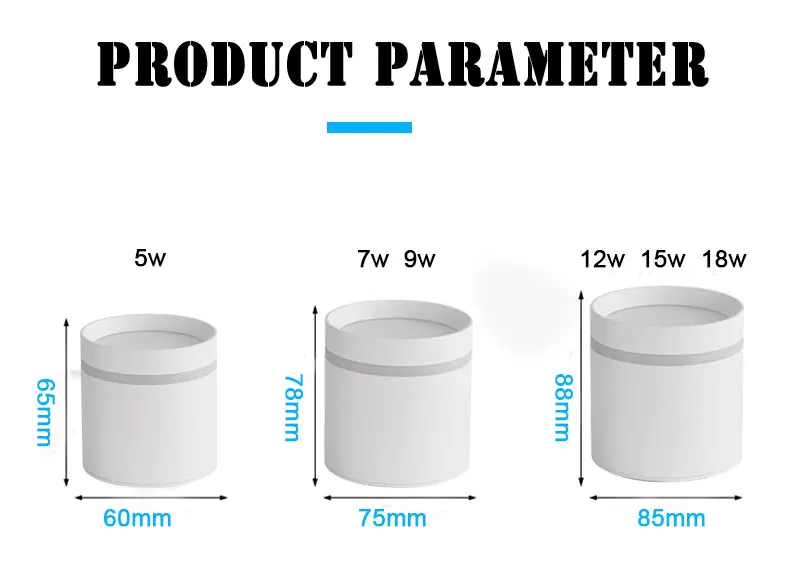 PRODUCT PARAMETER

5w

65mm

60mm

7w 9w

78mm

75mm

12w 15w 18w

88mm

85mm